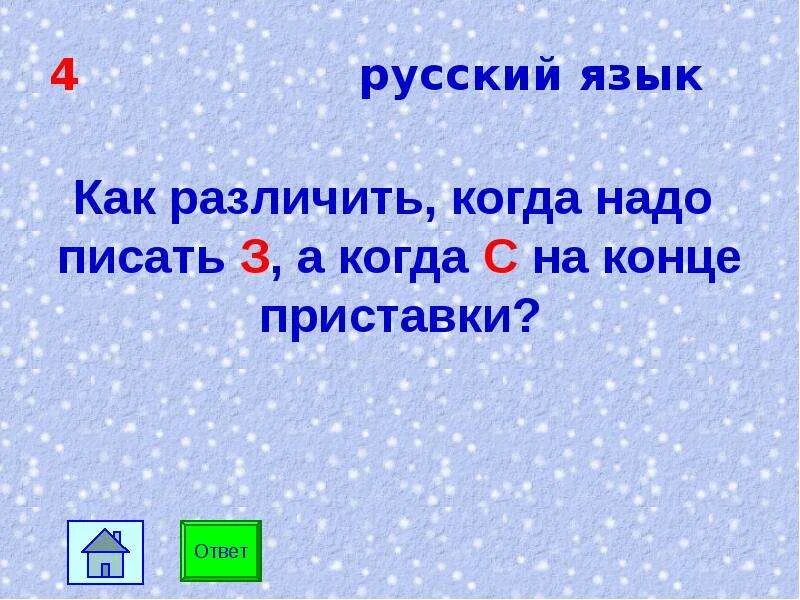 4 русский язык

Как различить, когда надо писать З, а когда С на конце приставки?

Ответ